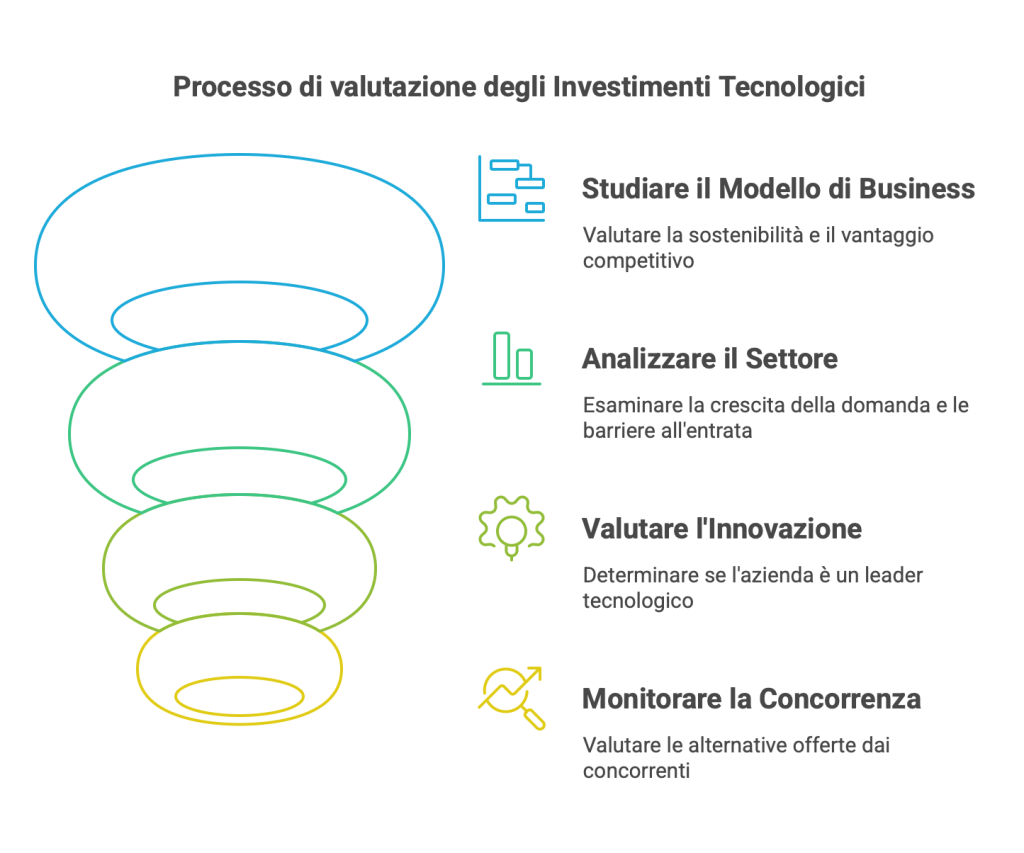 Processo di valutazione degli Investimenti Tecnologici

Studiare il Modello di Business

Valutare la sostenibilità e il vantaggio competitivo

Analizzare il Settore

Esaminare la crescita della domanda e le barriere all'entrata

Valutare l'Innovazione

Determinare se l'azienda è un leader tecnologico

Monitorare la Concorrenza

Valutare le alternative offerte dai concorrenti